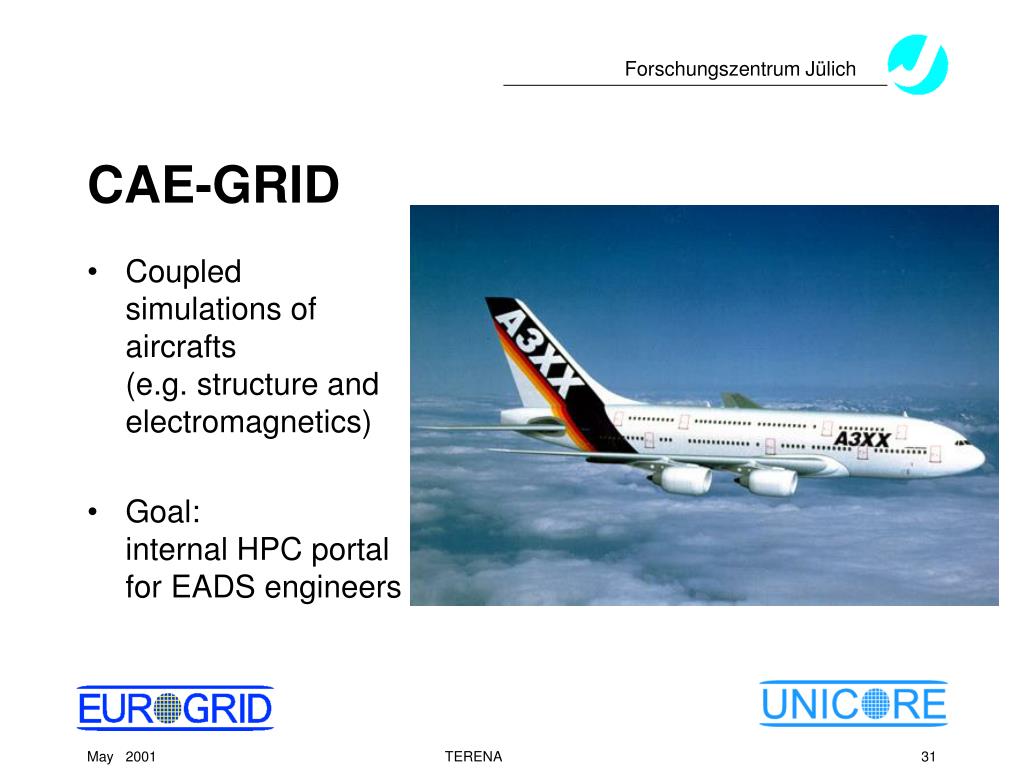 Forschungszentrum Jülich

CAE-GRID

• Coupled simulations of aircrafts (e.g. structure and electromagnetics)

• Goal: internal HPC portal for EADS engineers

A3XX

A3XX

EUROGRID

UNICORE

May 2001

TERENA

31